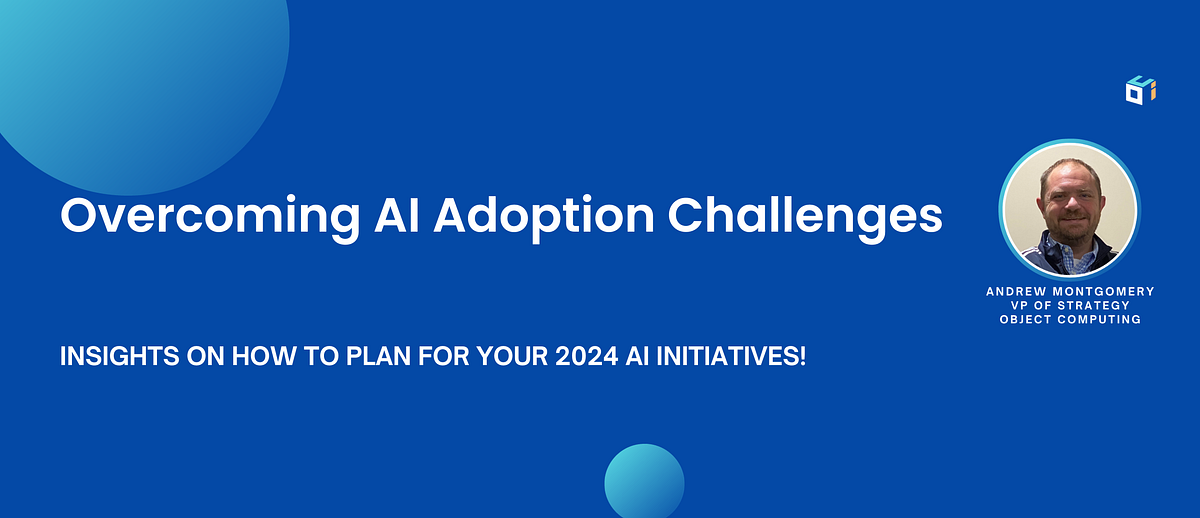 Overcoming AI Adoption Challenges

INSIGHTS ON HOW TO PLAN FOR YOUR 2024 AI INITIATIVES!

ANDREW MONTGOMERY
VP OF STRATEGY
OBJECT COMPUTING